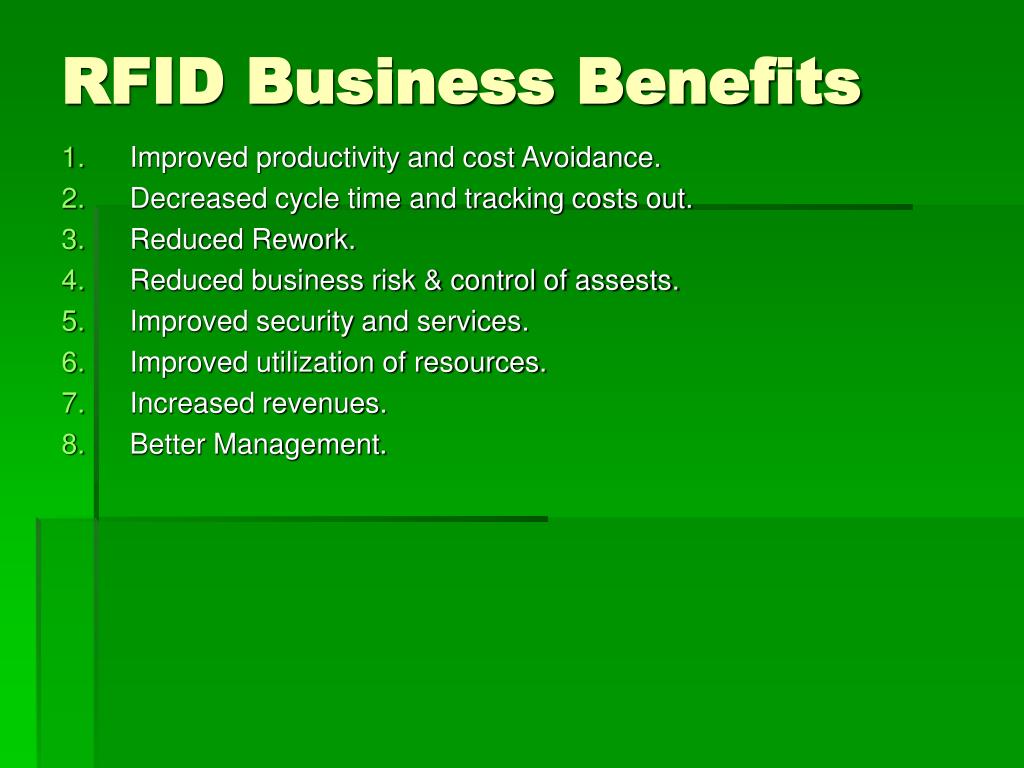 RFID Business Benefits

1. Improved productivity and cost Avoidance.
2. Decreased cycle time and tracking costs out.
3. Reduced Rework.
4. Reduced business risk & control of assests.
5. Improved security and services.
6. Improved utilization of resources.
7. Increased revenues.
8. Better Management.